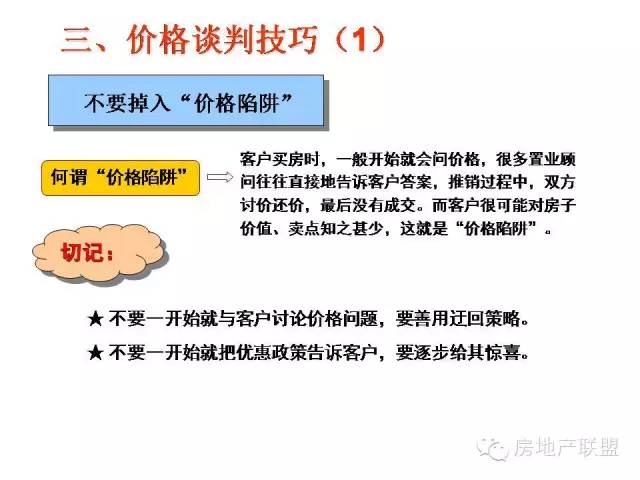 三、价格谈判技巧（1）

不要掉入“价格陷阱”

何谓“价格陷阱”

客户买房时，一般开始就会问价格，很多置业顾问往往直接地告诉客户答案，推销过程中，双方讨价还价，最后没有成交。而客户很可能对房子价值、卖点知之甚少，这就是“价格陷阱”。

切记：

★ 不要一开始就与客户讨论价格问题，要善用迂回策略。

★ 不要一开始就把优惠政策告诉客户，要逐步给其惊喜。

房地产联盟